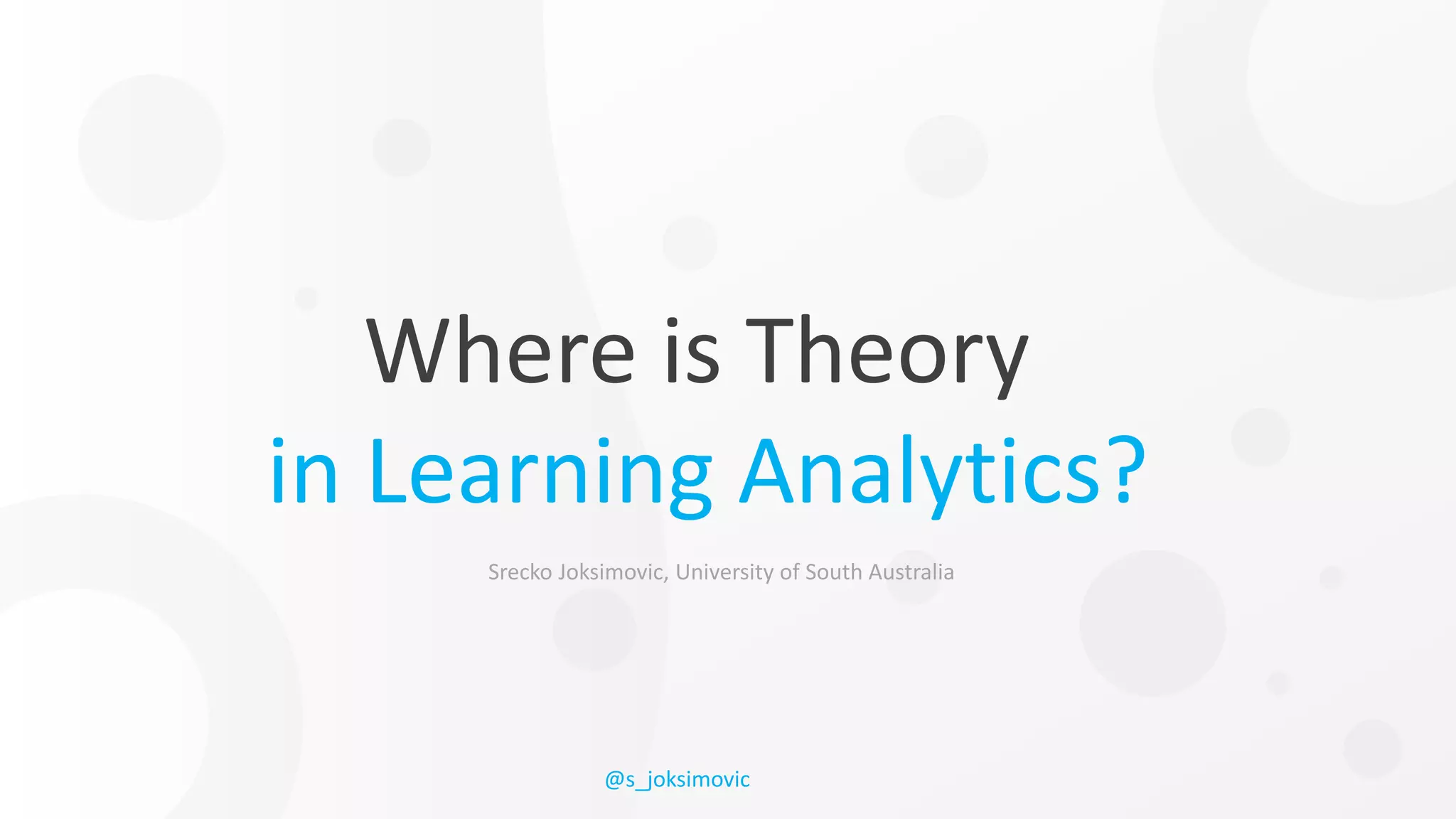 Where is Theory
in Learning Analytics?

Srecko Joksimovic, University of South Australia

@s_joksimovic